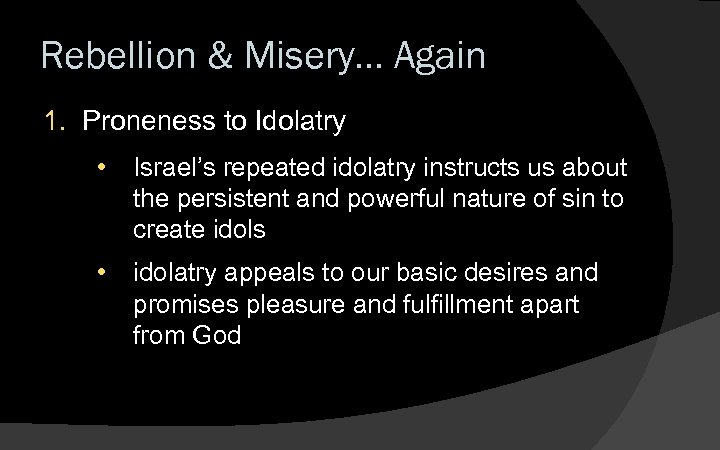 Rebellion & Misery… Again

1. Proneness to Idolatry

• Israel’s repeated idolatry instructs us about the persistent and powerful nature of sin to create idols

• idolatry appeals to our basic desires and promises pleasure and fulfillment apart from God